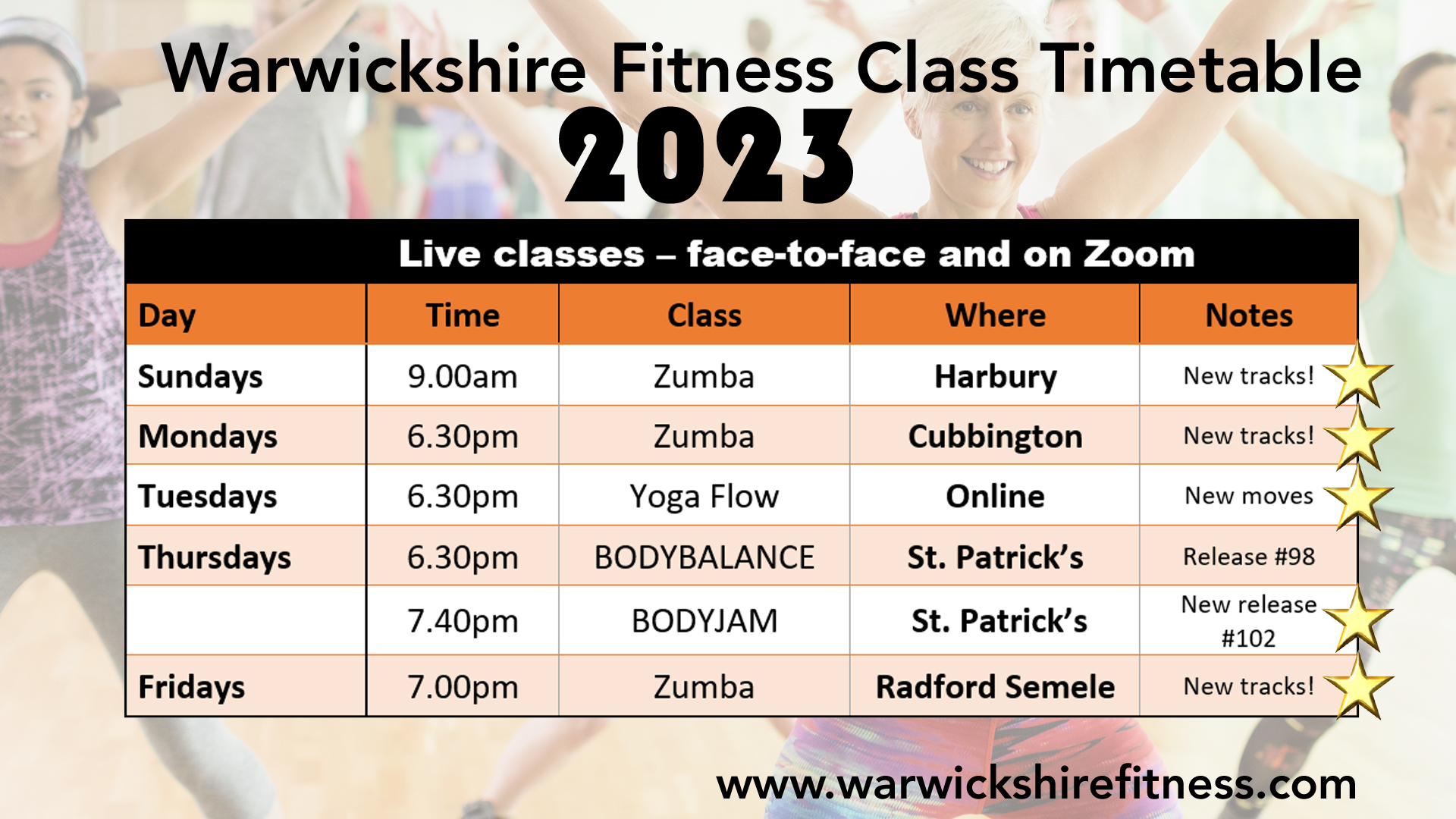 Warwickshire Fitness Class Timetable
2023

Live classes – face-to-face and on Zoom

| Day | Time | Class | Where | Notes |
|---|---|---|---|---|
| Sundays | 9.00am | Zumba | Harbury | New tracks! |
| Mondays | 6.30pm | Zumba | Cubbington | New tracks! |
| Tuesdays | 6.30pm | Yoga Flow | Online | New moves |
| Thursdays | 6.30pm | BODYBALANCE | St. Patrick's | Release #98 |
| | 7.40pm | BODYJAM | St. Patrick's | New release #102 |
| Fridays | 7.00pm | Zumba | Radford Semele | New tracks! |

www.warwickshirefitness.com